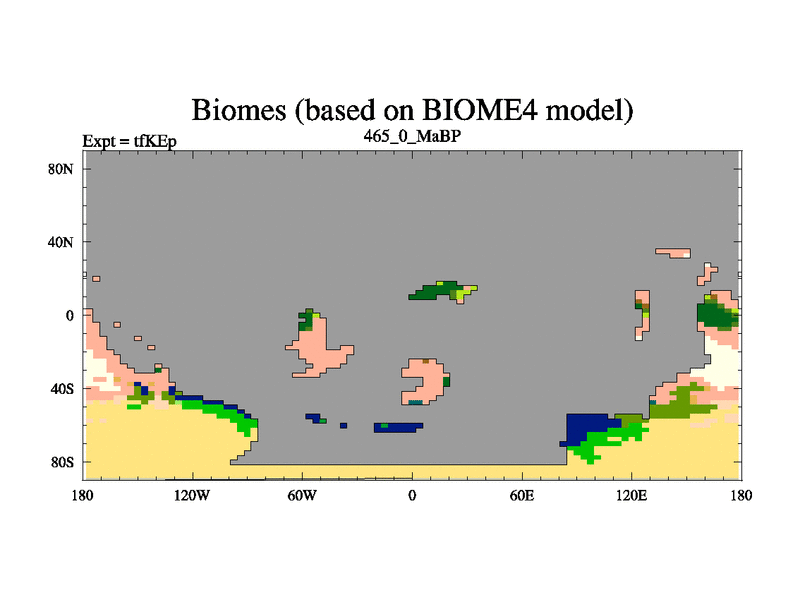 Biomes (based on BIOME4 model)

Expt = tfKEp

465_0_MaBP

80N

40N

0

40S

80S

180

120W

60W

0

60E

120E

180